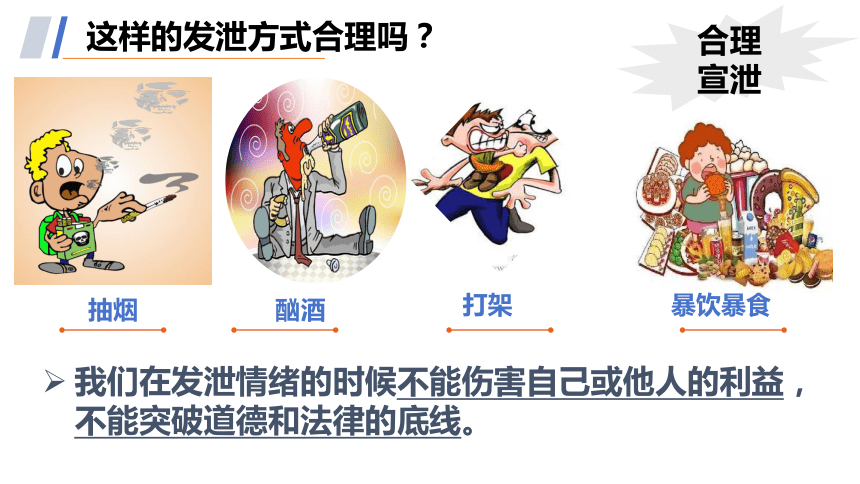 这样的发泄方式合理吗？

合理宣泄

抽烟

酗酒

打架

暴饮暴食

➢ 我们在发泄情绪的时候不能伤害自己或他人的利益，不能突破道德和法律的底线。